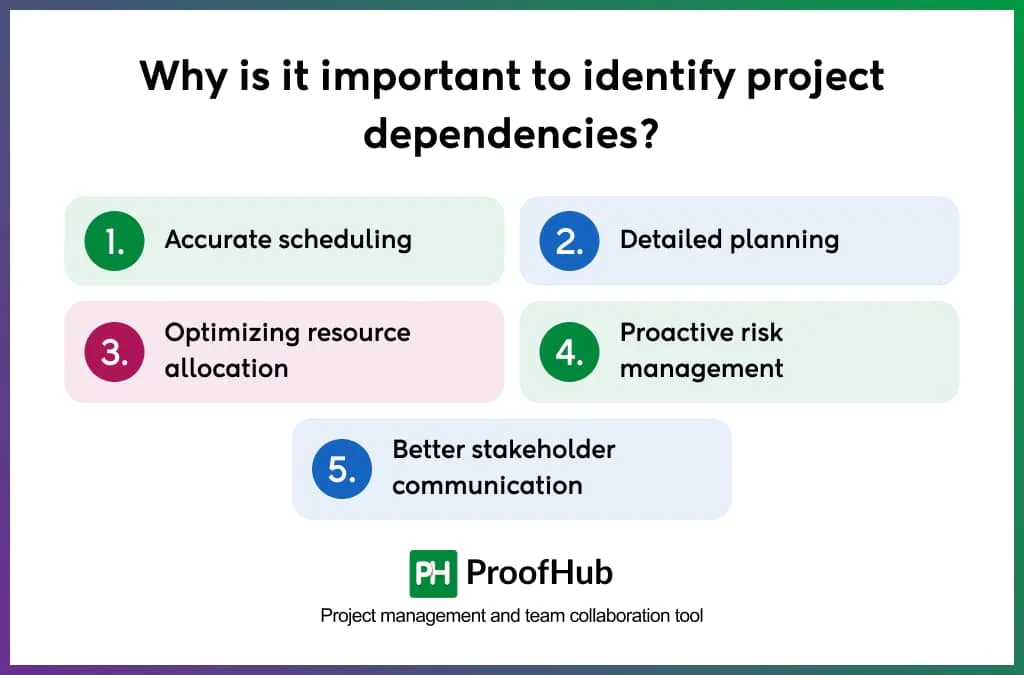 Why is it important to identify project dependencies?

1. Accurate scheduling

2. Detailed planning

3. Optimizing resource allocation

4. Proactive risk management

5. Better stakeholder communication

PH ProofHub

Project management and team collaboration tool